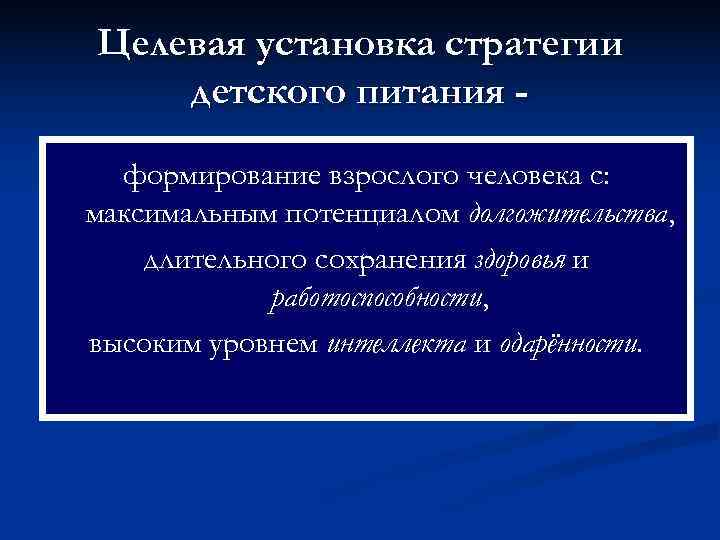 Целевая установка стратегии детского питания -

формирование взрослого человека с: максимальным потенциалом долгожительства, длительного сохранения здоровья и работоспособности, высоким уровнем интеллекта и одарённости.